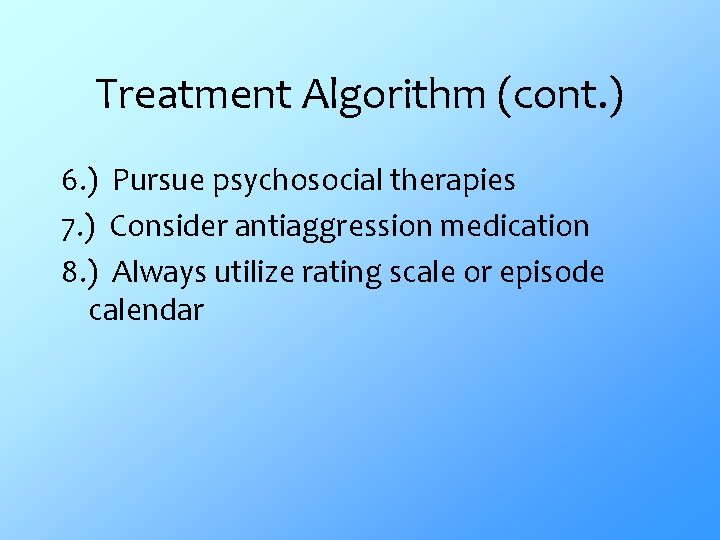 Treatment Algorithm (cont.)

6.) Pursue psychosocial therapies
7.) Consider antiaggression medication
8.) Always utilize rating scale or episode calendar